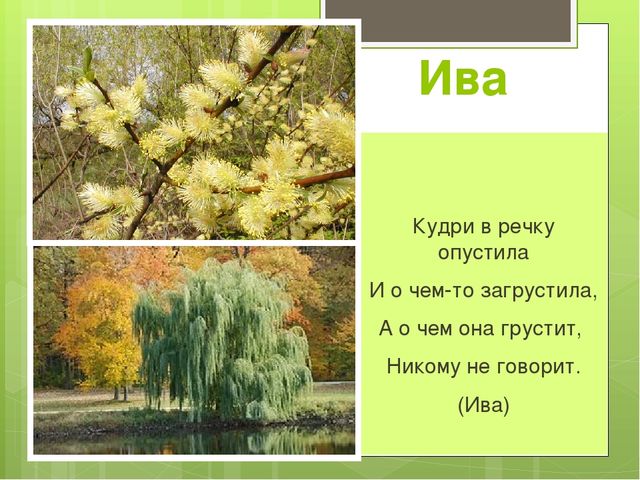 Ива

Кудри в речку опустила
И о чем-то загрустила,
А о чем она грустит,
Никому не говорит.
(Ива)